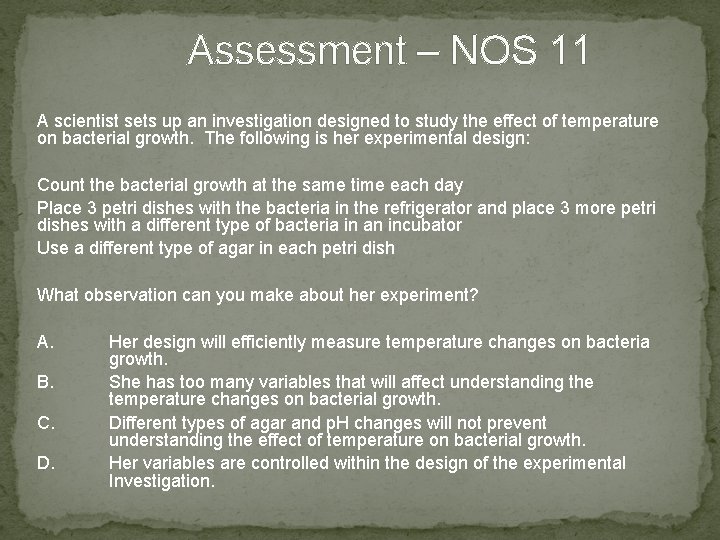 Assessment – NOS 11

A scientist sets up an investigation designed to study the effect of temperature on bacterial growth.  The following is her experimental design:

Count the bacterial growth at the same time each day
Place 3 petri dishes with the bacteria in the refrigerator and place 3 more petri dishes with a different type of bacteria in an incubator
Use a different type of agar in each petri dish

What observation can you make about her experiment?

A. Her design will efficiently measure temperature changes on bacteria growth.
B. She has too many variables that will affect understanding the temperature changes on bacterial growth.
C. Different types of agar and pH changes will not prevent understanding the effect of temperature on bacterial growth.
D. Her variables are controlled within the design of the experimental Investigation.